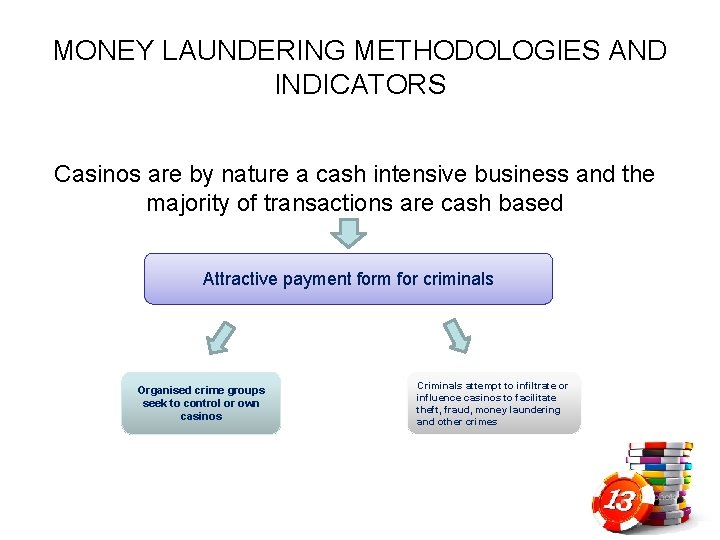 MONEY LAUNDERING METHODOLOGIES AND INDICATORS

Casinos are by nature a cash intensive business and the majority of transactions are cash based

Attractive payment form for criminals

Organised crime groups seek to control or own casinos

Criminals attempt to infiltrate or influence casinos to facilitate theft, fraud, money laundering and other crimes

13